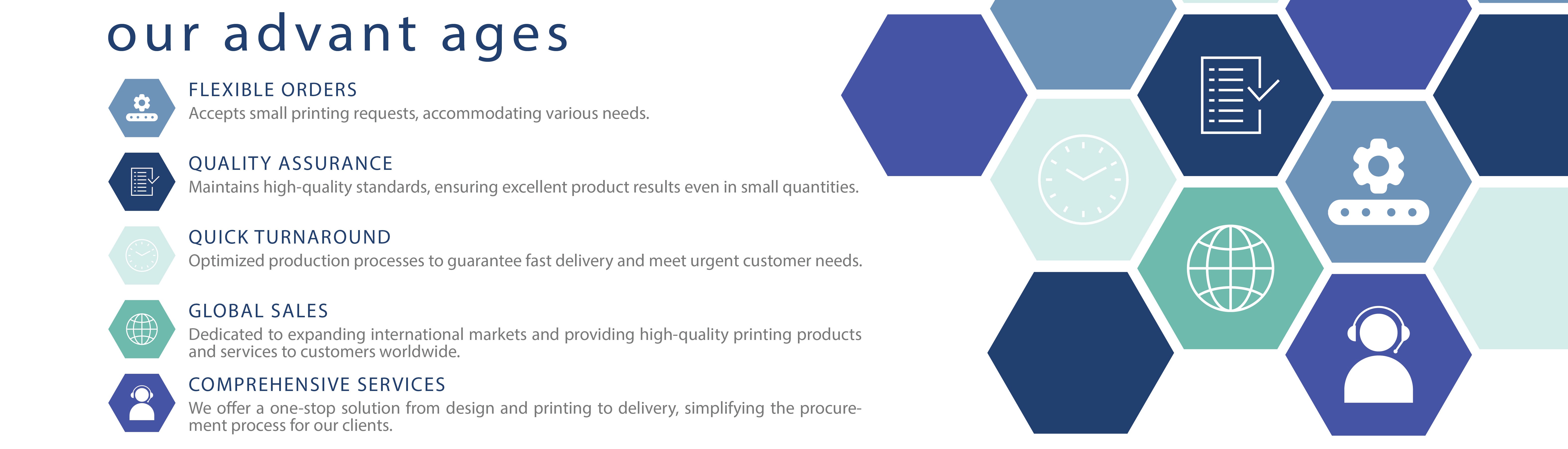 our advant ages

FLEXIBLE ORDERS
Accepts small printing requests, accommodating various needs.

QUALITY ASSURANCE
Maintains high-quality standards, ensuring excellent product results even in small quantities.

QUICK TURNAROUND
Optimized production processes to guarantee fast delivery and meet urgent customer needs.

GLOBAL SALES
Dedicated to expanding international markets and providing high-quality printing products and services to customers worldwide.

COMPREHENSIVE SERVICES
We offer a one-stop solution from design and printing to delivery, simplifying the procurement process for our clients.